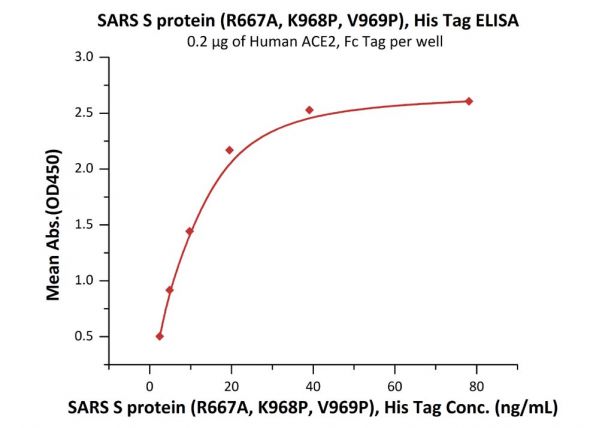 SARS S protein (R667A, K968P, V969P), His Tag ELISA
0.2 μg of Human ACE2, Fc Tag per well

Mean Abs.(OD450)

3.0
2.5
2.0
1.5
1.0
0.5

0
20
40
60
80

SARS S protein (R667A, K968P, V969P), His Tag Conc. (ng/mL)